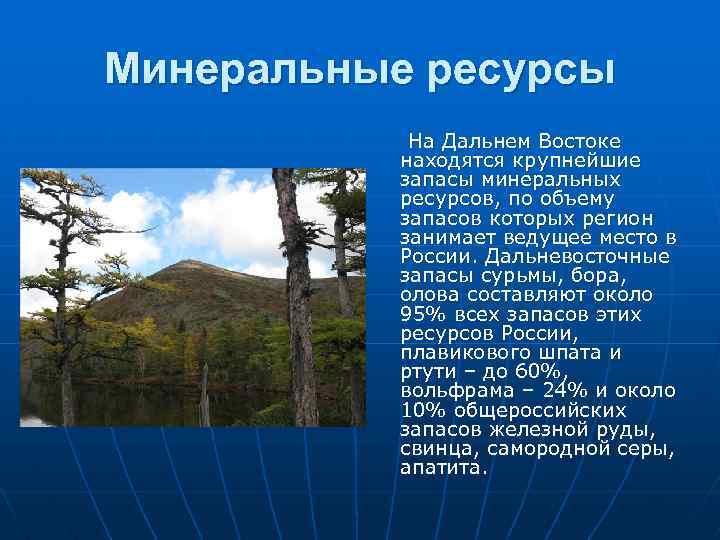 Минеральные ресурсы

На Дальнем Востоке находятся крупнейшие запасы минеральных ресурсов, по объему запасов которых регион занимает ведущее место в России. Дальневосточные запасы сурьмы, бора, олова составляют около 95% всех запасов этих ресурсов России, плавикового шпата и ртути – до 60%, вольфрама – 24% и около 10% общероссийских запасов железной руды, свинца, самородной серы, апатита.